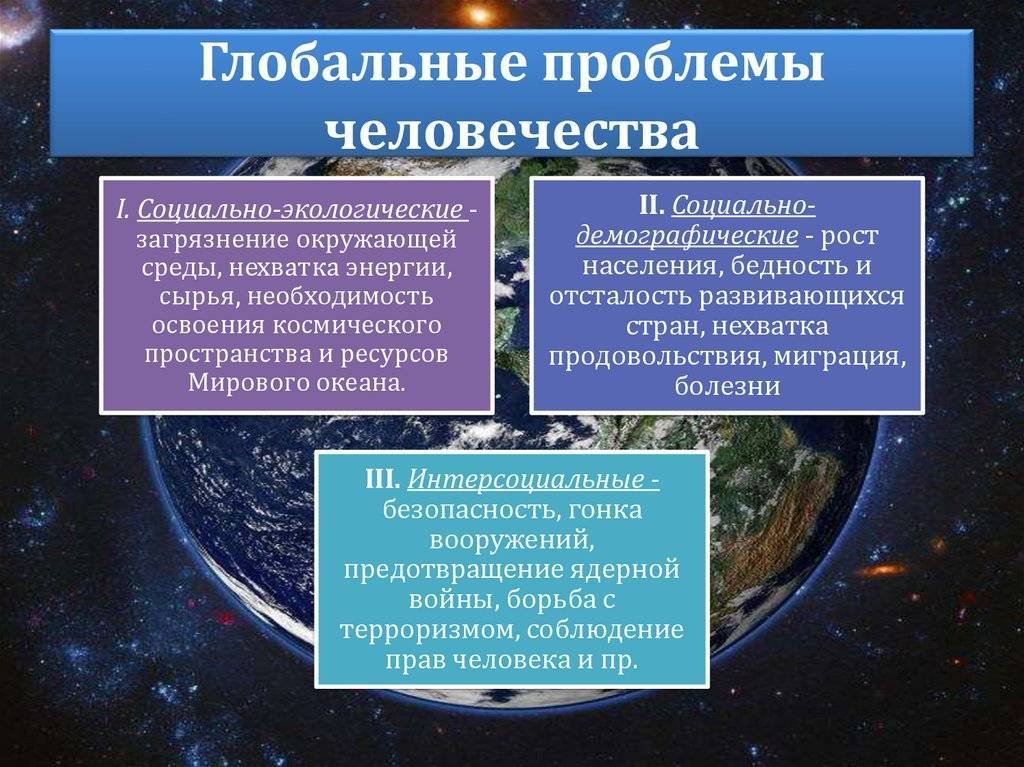 Глобальные проблемы человечества

I. Социально-экологические - загрязнение окружающей среды, нехватка энергии, сырья, необходимость освоения космического пространства и ресурсов Мирового океана.

II. Социально-демографические - рост населения, бедность и отсталость развивающихся стран, нехватка продовольствия, миграция, болезни

III. Интерсоциальные - безопасность, гонка вооружений, предотвращение ядерной войны, борьба с терроризмом, соблюдение прав человека и пр.